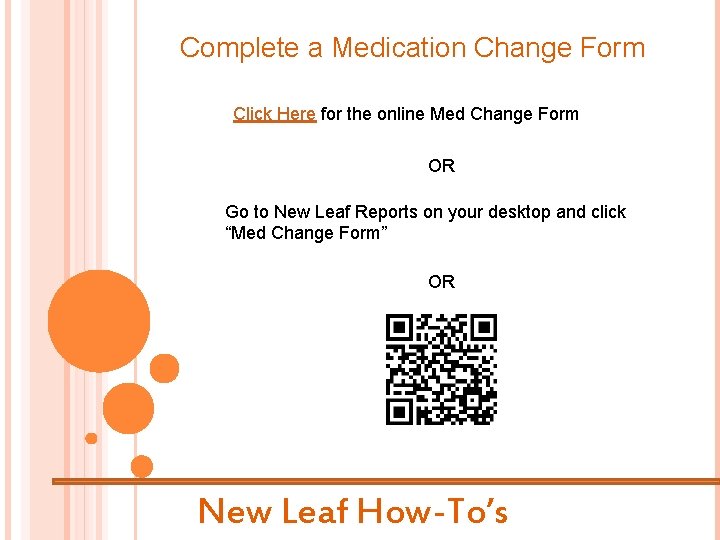 Complete a Medication Change Form

Click Here for the online Med Change Form

OR

Go to New Leaf Reports on your desktop and click “Med Change Form”

OR

New Leaf How-To’s